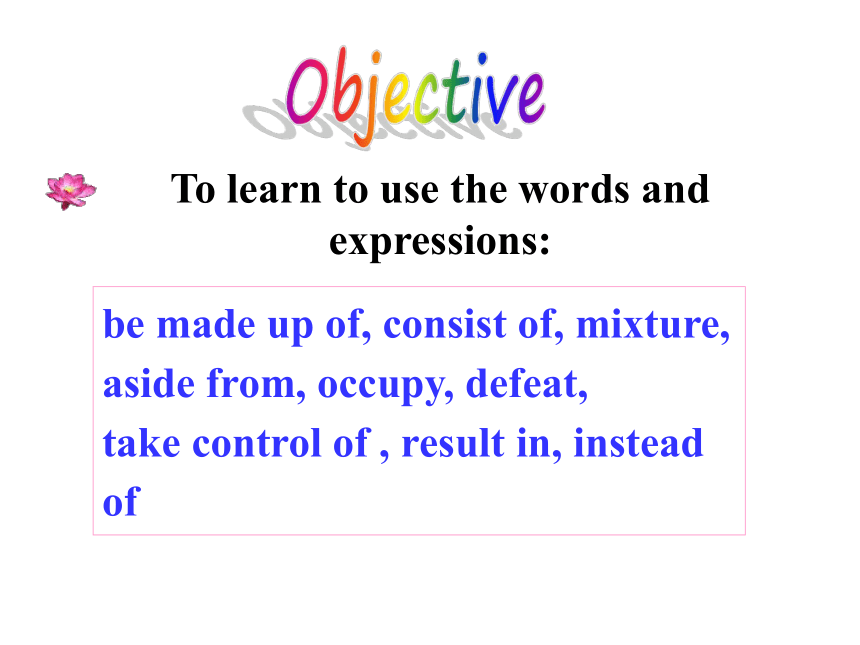 Objective

To learn to use the words and expressions:

be made up of, consist of, mixture, aside from, occupy, defeat, take control of , result in, instead of